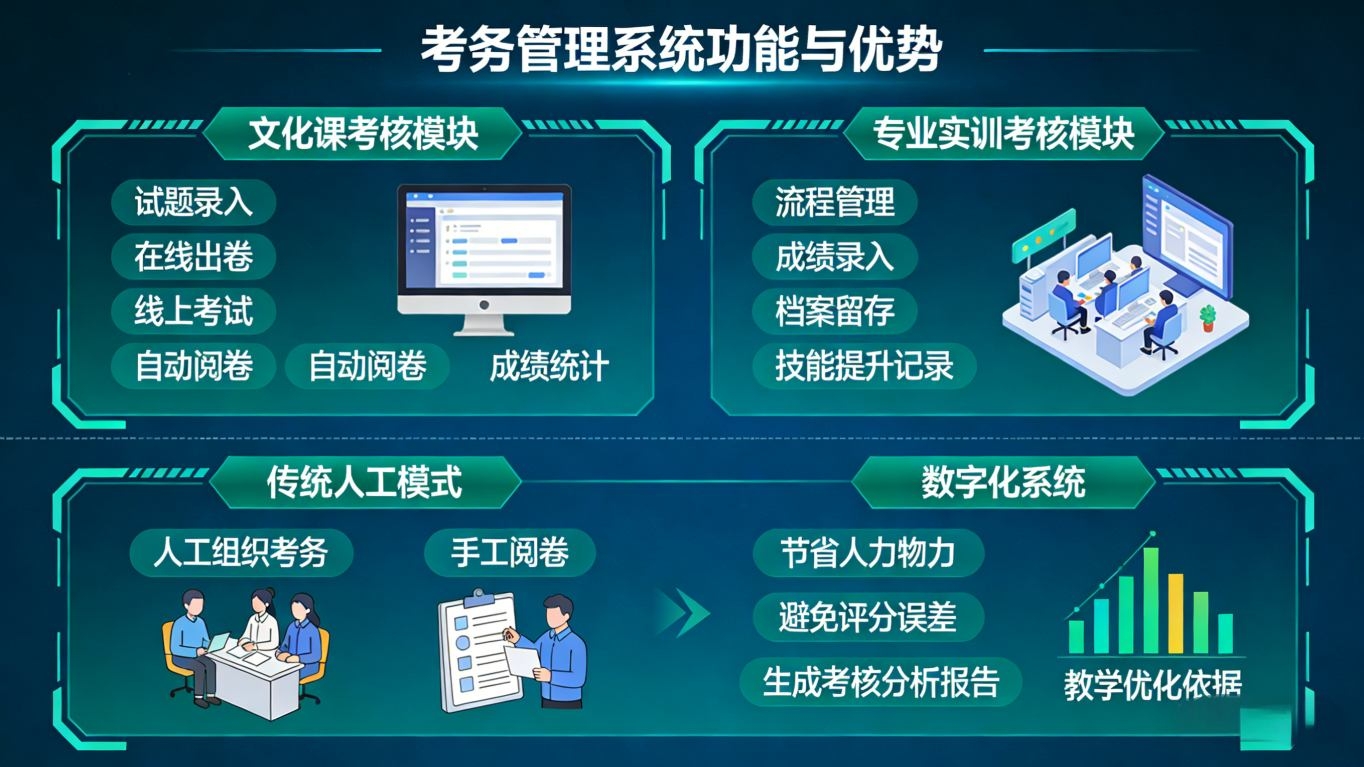 考务管理系统功能与优势

文化课考核模块

试题录入
在线出卷
线上考试
自动阅卷
自动阅卷
成绩统计

专业实训考核模块

流程管理
成绩录入
档案留存
技能提升记录

传统人工模式

人工组织考务
手工阅卷

数字化系统

节省人力物力
避免评分误差
生成考核分析报告

教学优化依据